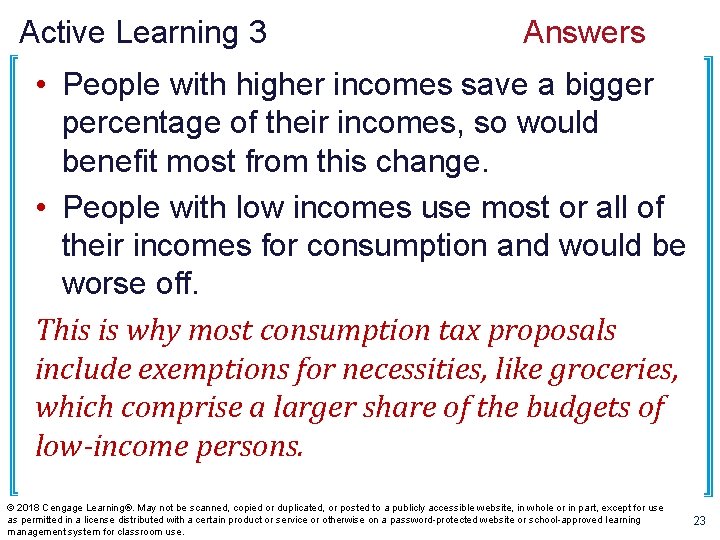 Active Learning 3 Answers

• People with higher incomes save a bigger percentage of their incomes, so would benefit most from this change.

• People with low incomes use most or all of their incomes for consumption and would be worse off.

This is why most consumption tax proposals include exemptions for necessities, like groceries, which comprise a larger share of the budgets of low-income persons.

© 2018 Cengage Learning®. May not be scanned, copied or duplicated, or posted to a publicly accessible website, in whole or in part, except for use as permitted in a license distributed with a certain product or service or otherwise on a password-protected website or school-approved learning management system for classroom use.

23